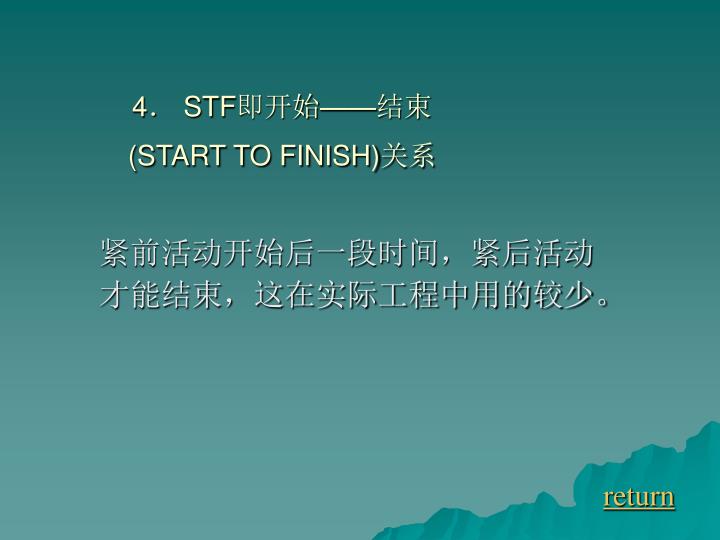 4． STF即开始——结束 (START TO FINISH)关系

紧前活动开始后一段时间，紧后活动才能结束，这在实际工程中用的较少。

return